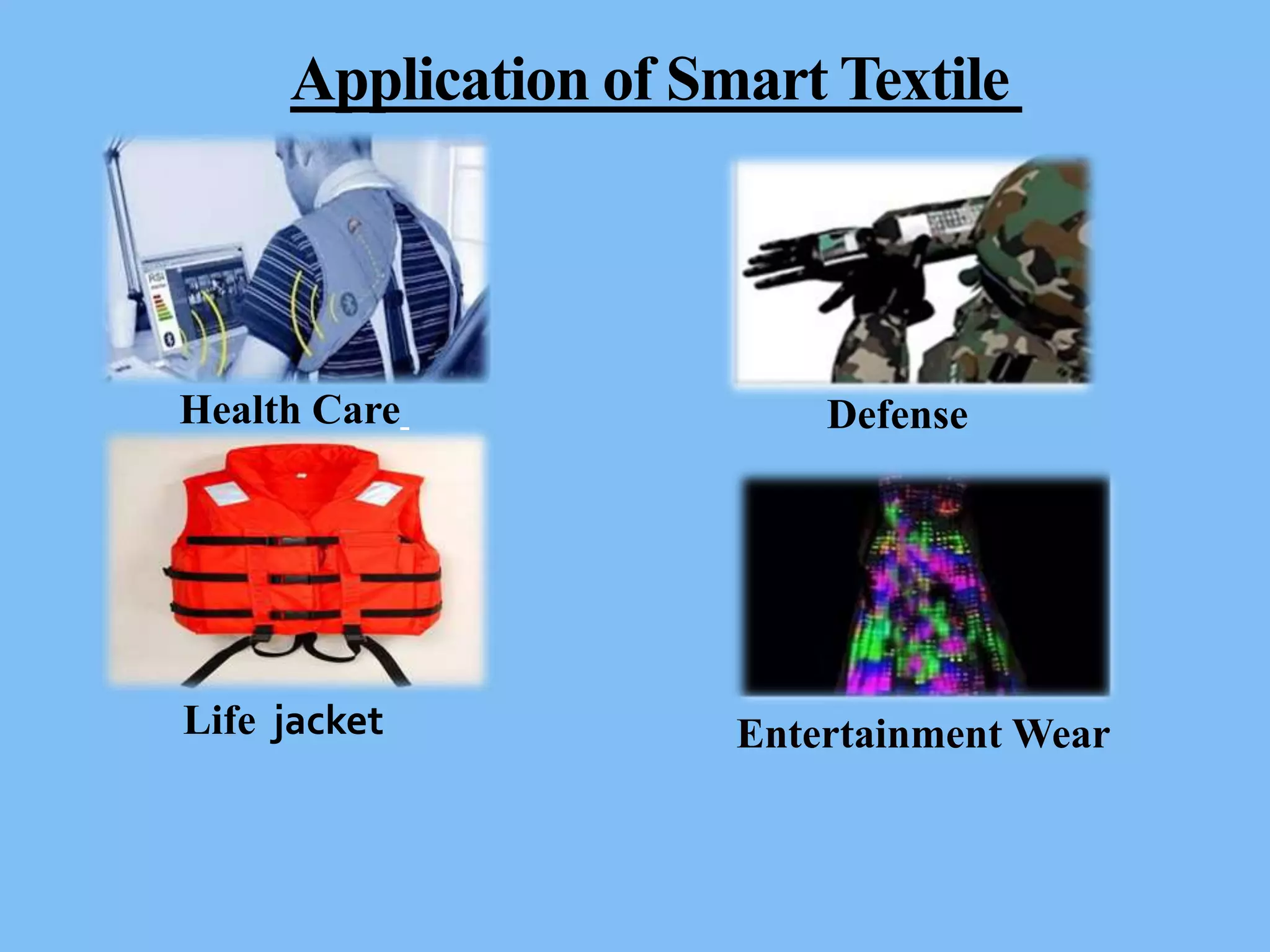 Application of Smart Textile

Health Care

Defense

Life jacket

Entertainment Wear